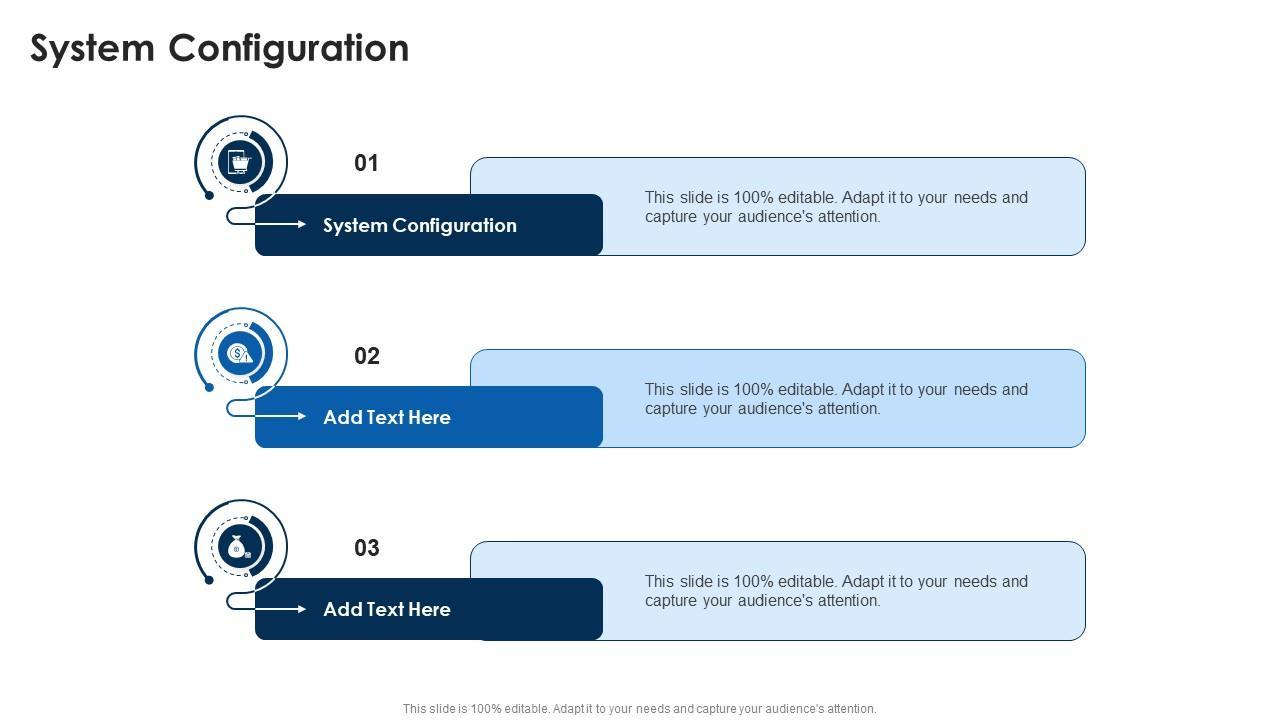 System Configuration

01

System Configuration

This slide is 100% editable. Adapt it to your needs and capture your audience's attention.

02

Add Text Here

This slide is 100% editable. Adapt it to your needs and capture your audience's attention.

03

Add Text Here

This slide is 100% editable. Adapt it to your needs and capture your audience's attention.

This slide is 100% editable. Adapt it to your needs and capture your audience's attention.